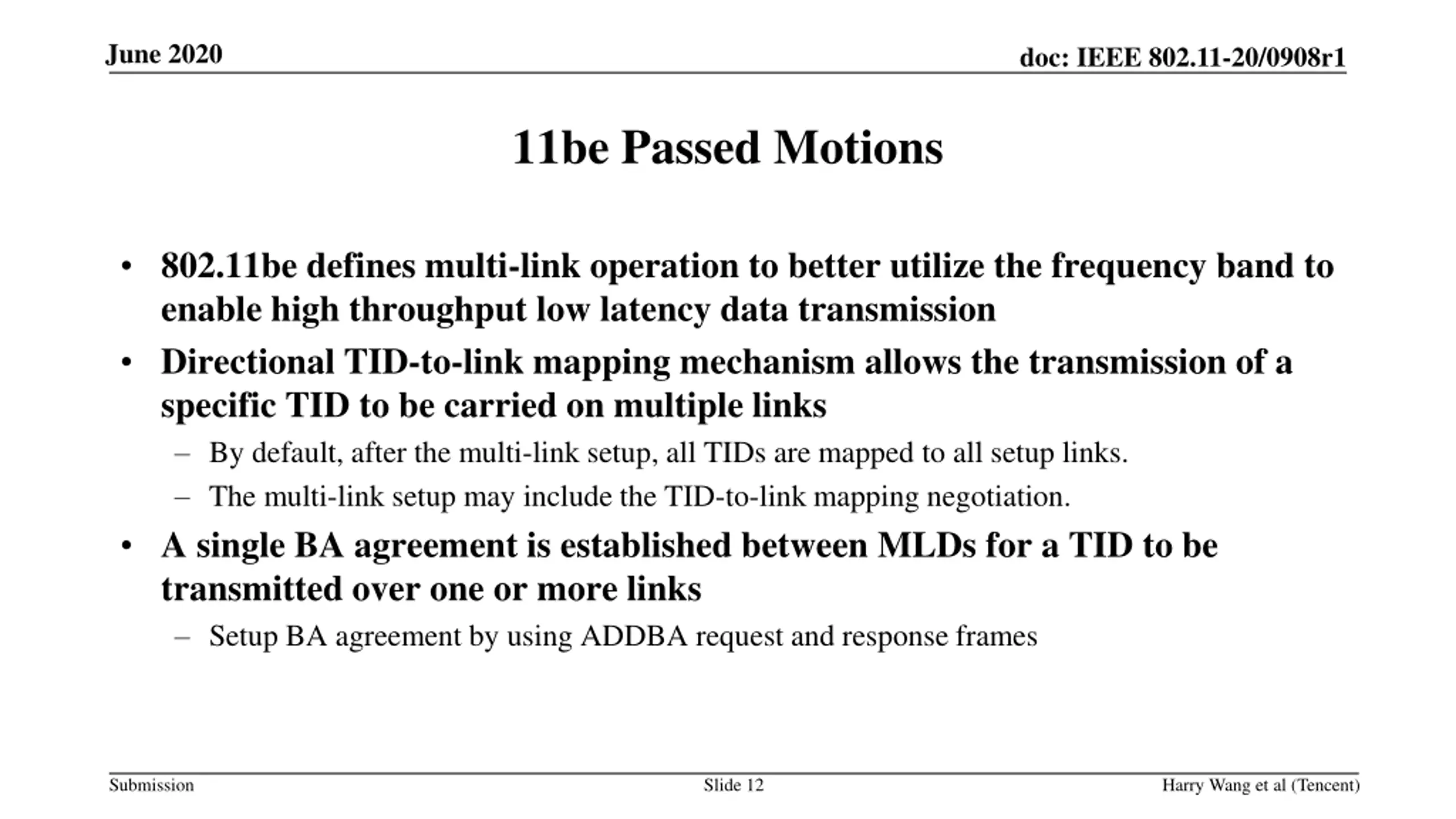 June 2020

doc: IEEE 802.11-20/0908r1

11be Passed Motions

• 802.11be defines multi-link operation to better utilize the frequency band to enable high throughput low latency data transmission
• Directional TID-to-link mapping mechanism allows the transmission of a specific TID to be carried on multiple links
– By default, after the multi-link setup, all TIDs are mapped to all setup links.
– The multi-link setup may include the TID-to-link mapping negotiation.
• A single BA agreement is established between MLDs for a TID to be transmitted over one or more links
– Setup BA agreement by using ADDBA request and response frames

Submission

Slide 12

Harry Wang et al (Tencent)